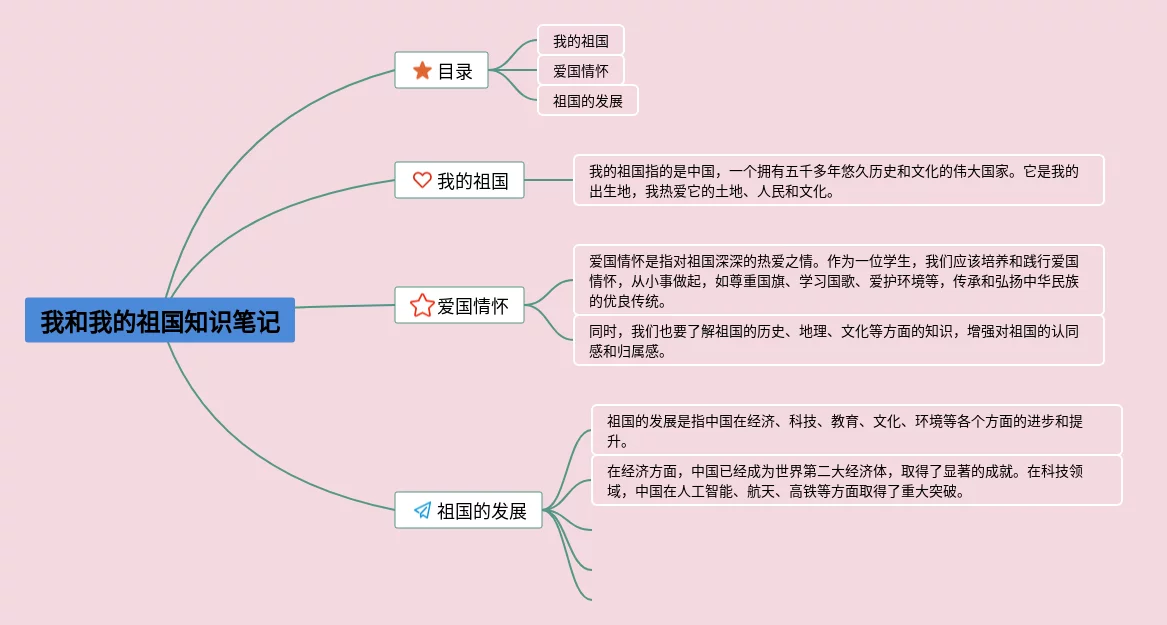 我和我的祖国知识笔记

目录

我的祖国

爱国情怀

祖国的发展

我的祖国

我的祖国指的是中国，一个拥有五千多年悠久历史和文化的伟大国家。它是我的出生地，我热爱它的土地、人民和文化。

爱国情怀

爱国情怀是指对祖国深深的热爱之情。作为一位学生，我们应该培养和践行爱国情怀，从小事做起，如尊重国旗、学习国歌、爱护环境等，传承和弘扬中华民族的优良传统。

同时，我们也要了解祖国的历史、地理、文化等方面的知识，增强对祖国的认同感和归属感。

祖国的发展

祖国的发展是指中国在经济、科技、教育、文化、环境等各个方面的进步和提升。

在经济方面，中国已经成为世界第二大经济体，取得了显著的成就。在科技领域，中国在人工智能、航天、高铁等方面取得了重大突破。